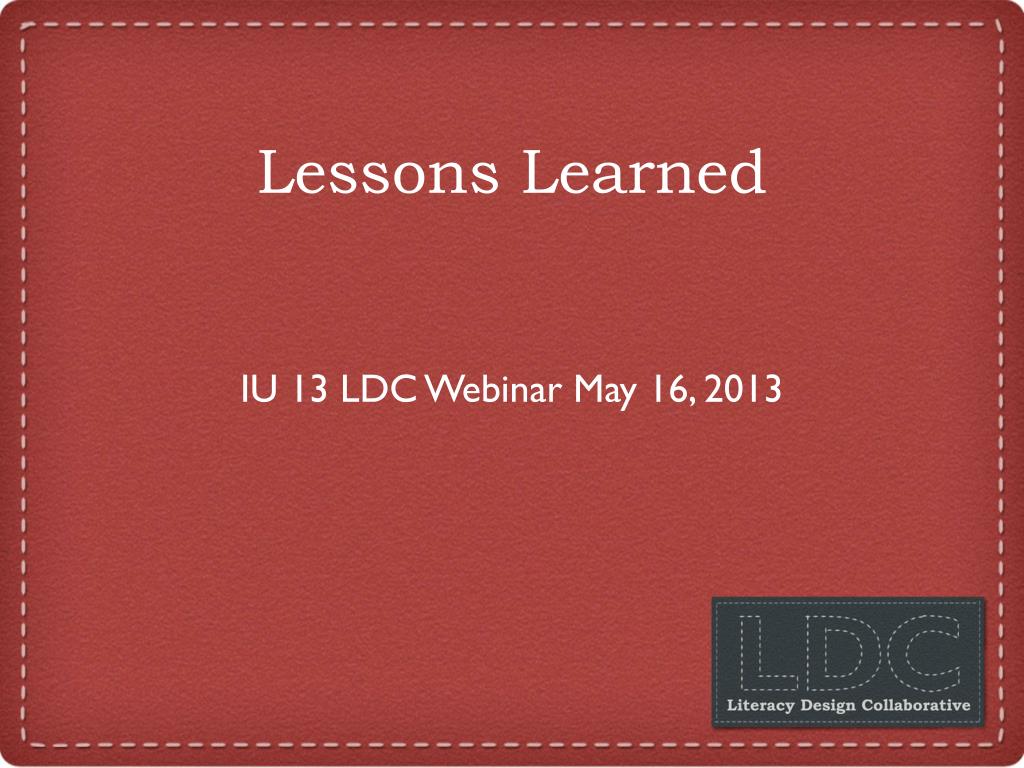 Lessons Learned

IU 13 LDC Webinar May 16, 2013

LDC
Literacy Design Collaborative